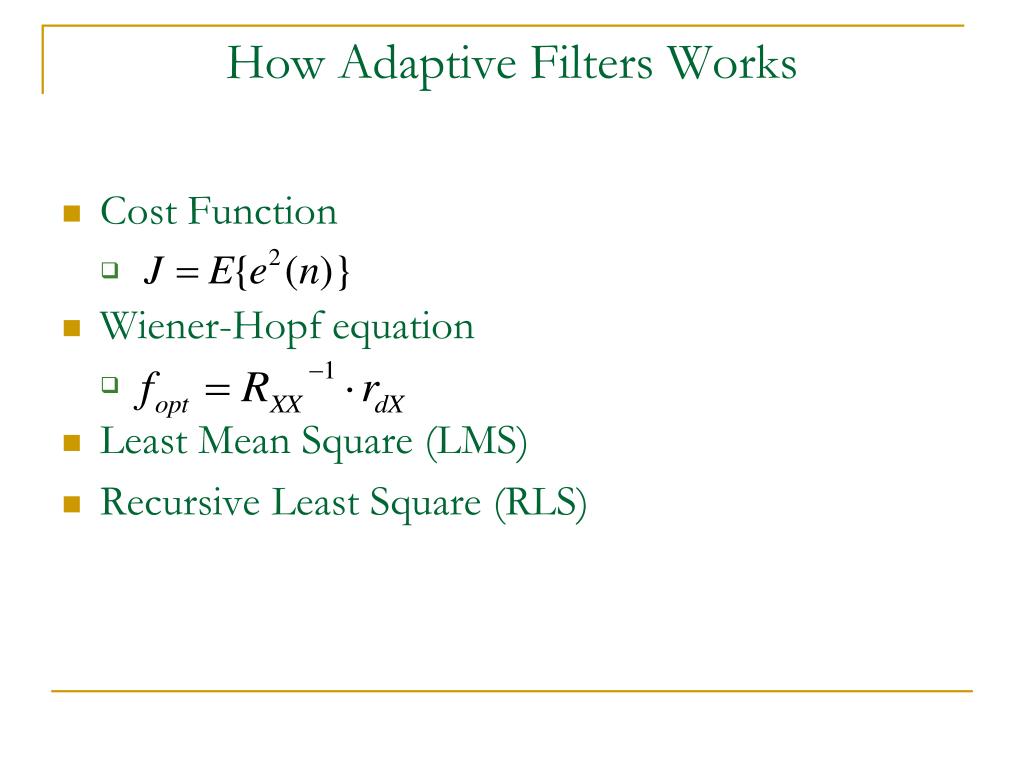 How Adaptive Filters Works

Cost Function

$J = E\{e^2(n)\}$

Wiener-Hopf equation

$f_{opt} = R_{XX}{}^{-1} \cdot r_{dX}$

Least Mean Square (LMS)

Recursive Least Square (RLS)